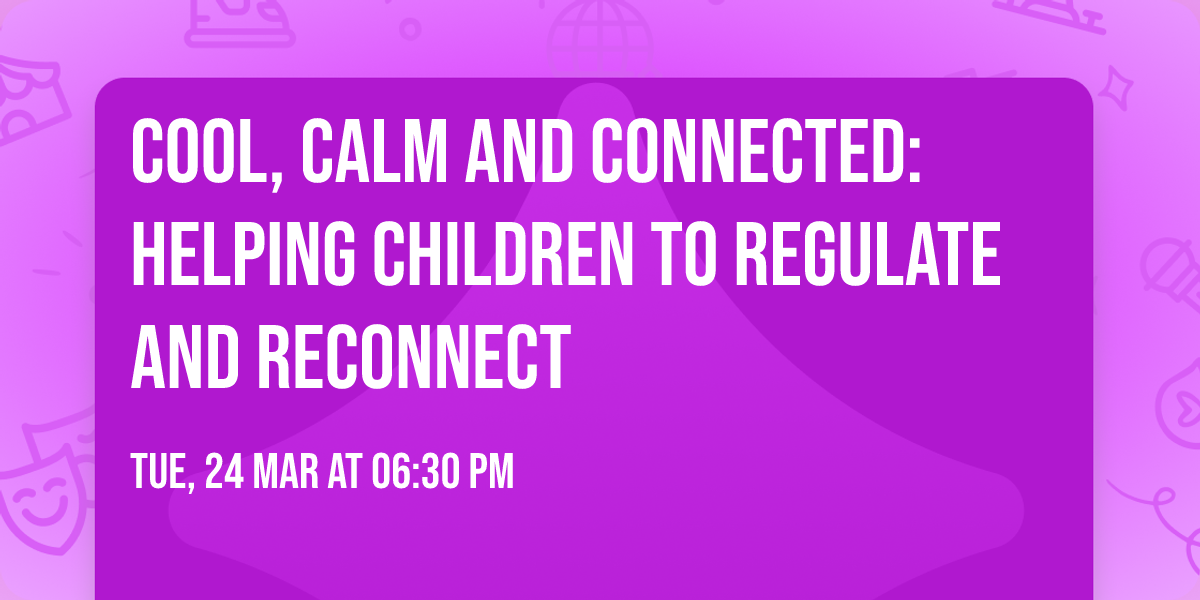 COOL, CALM AND CONNECTED: HELPING CHILDREN TO REGULATE AND RECONNECT

TUE, 24 MAR AT 06:30 PM